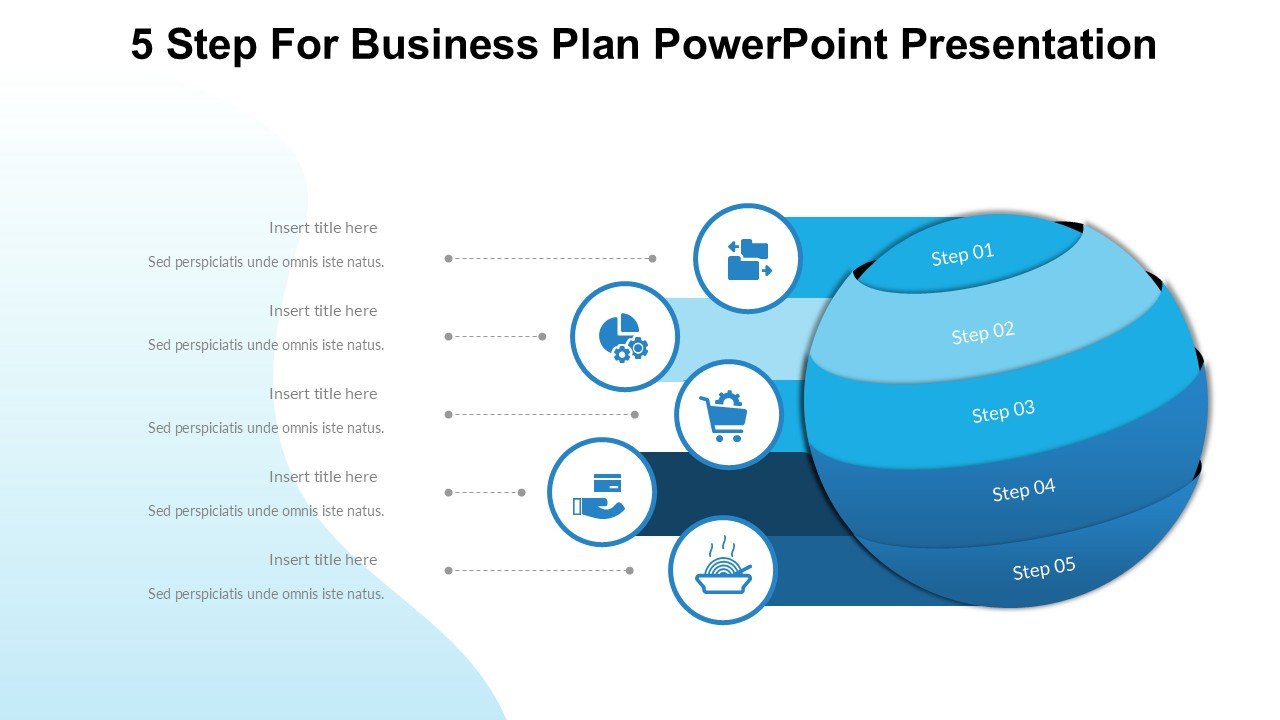 5 Step For Business Plan PowerPoint Presentation

Insert title here
Sed perspiciatis unde omnis iste natus.

Insert title here
Sed perspiciatis unde omnis iste natus.

Insert title here
Sed perspiciatis unde omnis iste natus.

Insert title here
Sed perspiciatis unde omnis iste natus.

Insert title here
Sed perspiciatis unde omnis iste natus.

Step 01
Step 02
Step 03
Step 04
Step 05